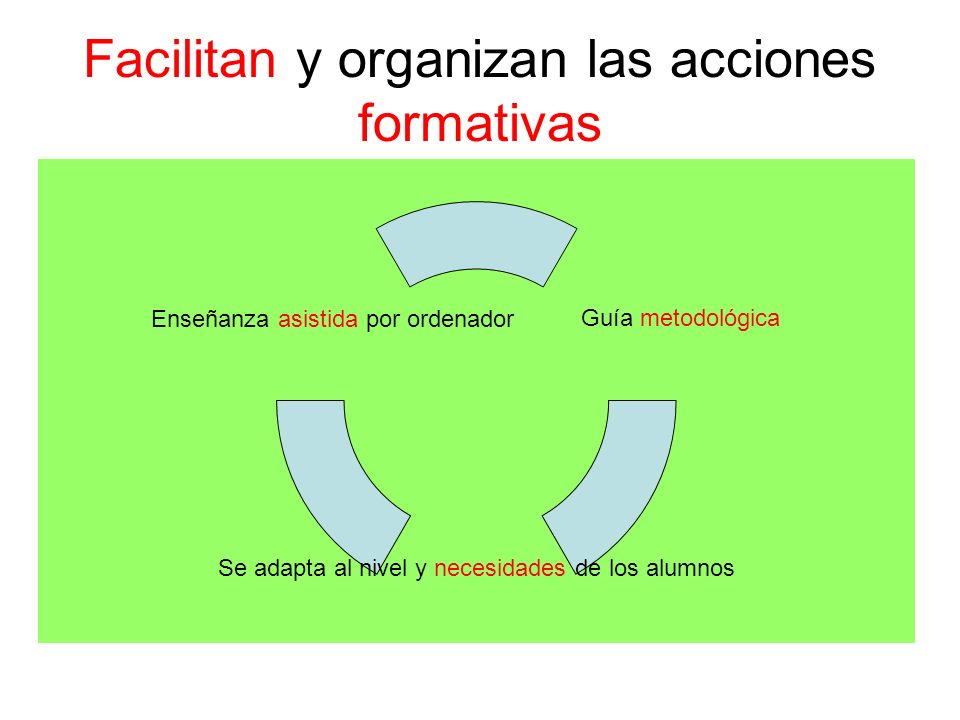 Facilitan y organizan las acciones formativas

Enseñanza asistida por ordenador

Guía metodológica

Se adapta al nivel y necesidades de los alumnos